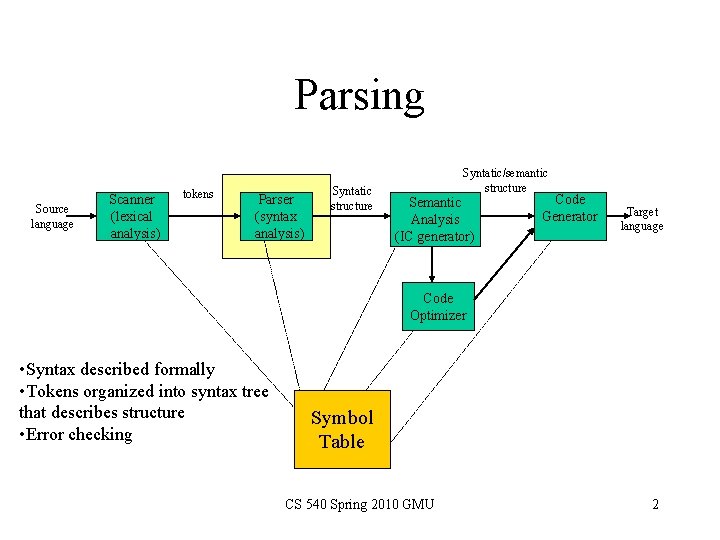 Parsing

Source language

Scanner (lexical analysis)

tokens

Parser (syntax analysis)

Syntatic structure

Semantic Analysis (IC generator)

Syntatic/semantic structure

Code Generator

Target language

Code Optimizer

Symbol Table

•Syntax described formally
•Tokens organized into syntax tree that describes structure
•Error checking

CS 540 Spring 2010 GMU

2